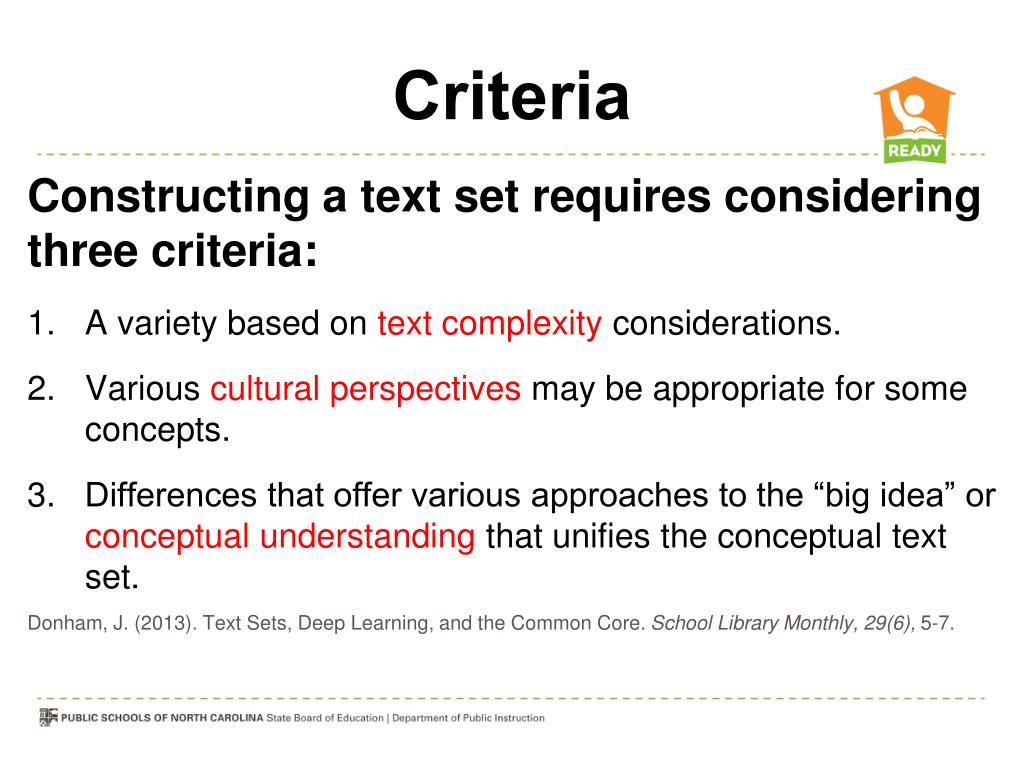 Criteria

READY

Constructing a text set requires considering three criteria:

1. A variety based on text complexity considerations.

2. Various cultural perspectives may be appropriate for some concepts.

3. Differences that offer various approaches to the “big idea” or conceptual understanding that unifies the conceptual text set.

Donham, J. (2013). Text Sets, Deep Learning, and the Common Core. School Library Monthly, 29(6), 5-7.

PUBLIC SCHOOLS OF NORTH CAROLINA State Board of Education | Department of Public Instruction